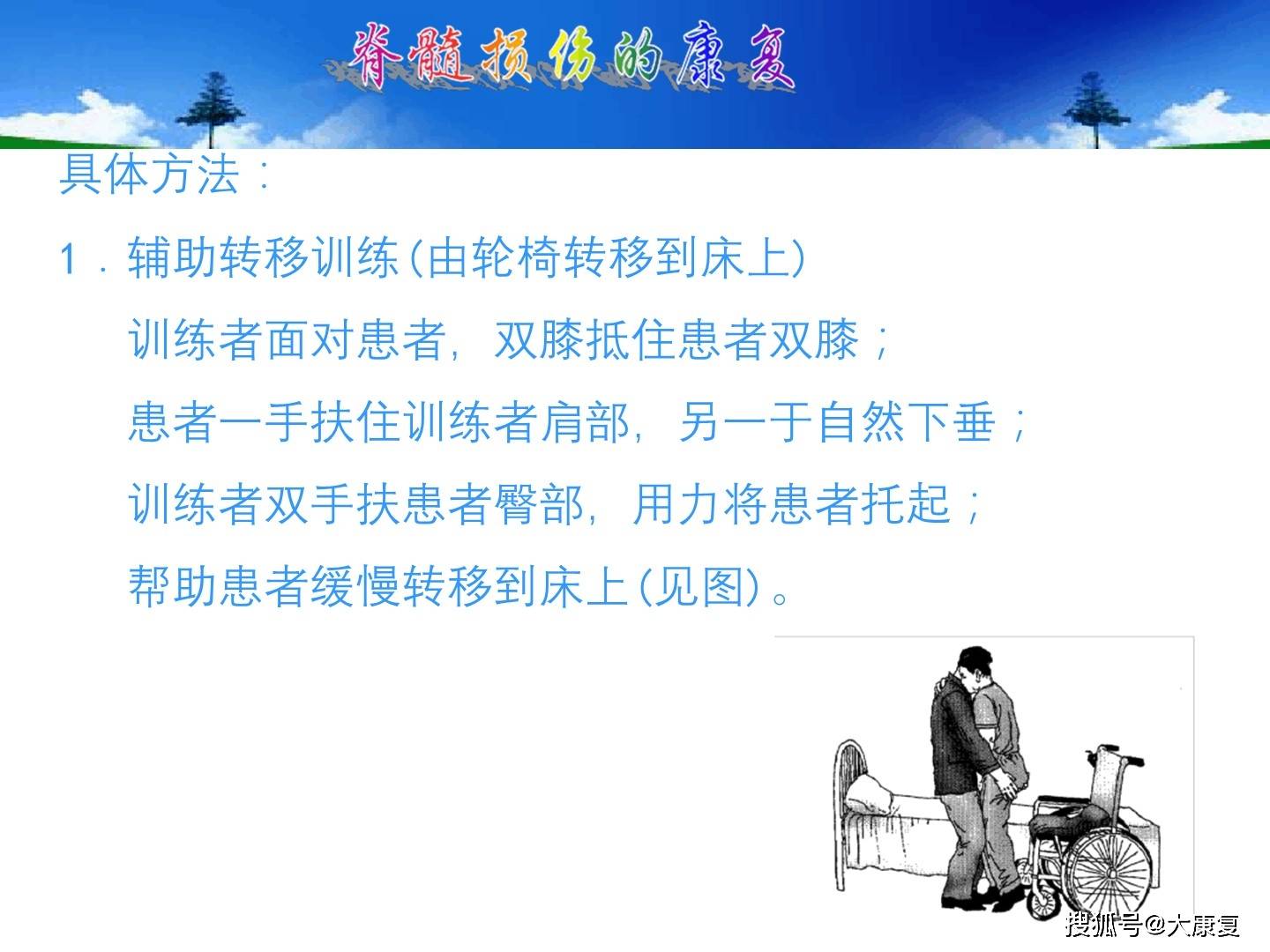 脊髓损伤的康复

具体方法：

1．辅助转移训练（由轮椅转移到床上）

训练者面对患者，双膝抵住患者双膝；

患者一手扶住训练者肩部，另一于自然下垂；

训练者双手扶患者臀部，用力将患者托起；

帮助患者缓慢转移到床上（见图）。

搜狐号@大康复